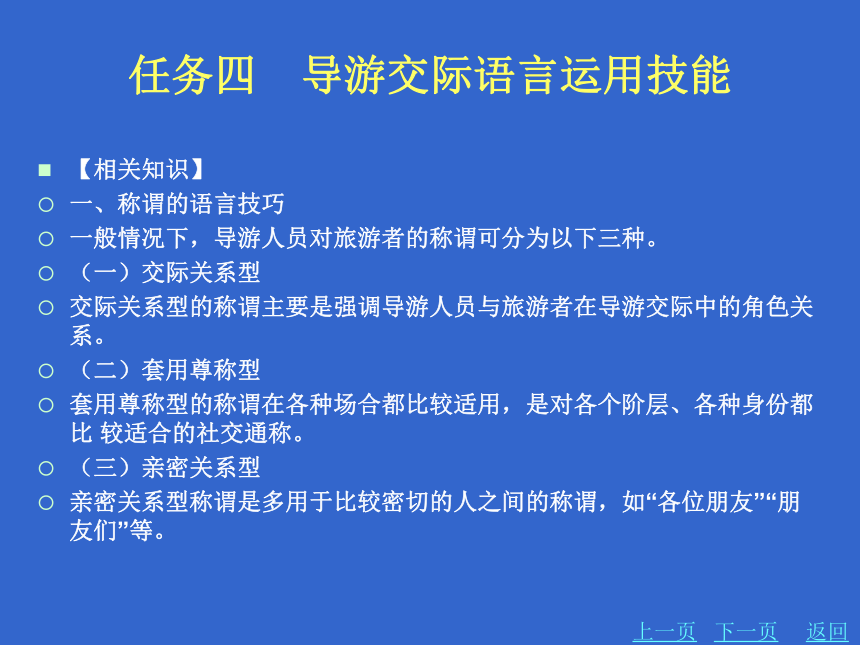 任务四　导游交际语言运用技能

【相关知识】

一、称谓的语言技巧

一般情况下，导游人员对旅游者的称谓可分为以下三种。

（一）交际关系型

交际关系型的称谓主要是强调导游人员与旅游者在导游交际中的角色关系。

（二）套用尊称型

套用尊称型的称谓在各种场合都比较适用，是对各个阶层、各种身份都比 较适合的社交通称。

（三）亲密关系型

亲密关系型称谓是多用于比较密切的人之间的称谓，如“各位朋友”“朋友们”等。

上一页　下一页　返回